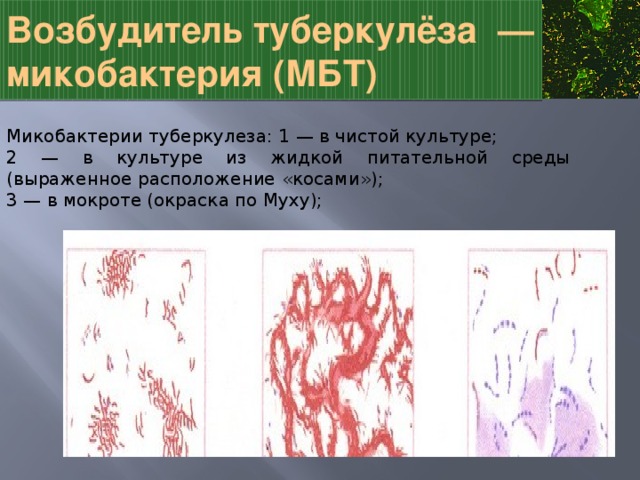 Возбудитель туберкулёза — микобактерия (МБТ)

Микобактерии туберкулеза: 1 — в чистой культуре; 2 — в культуре из жидкой питательной среды (выраженное расположение «косами»); 3 — в мокроте (окраска по Муху);